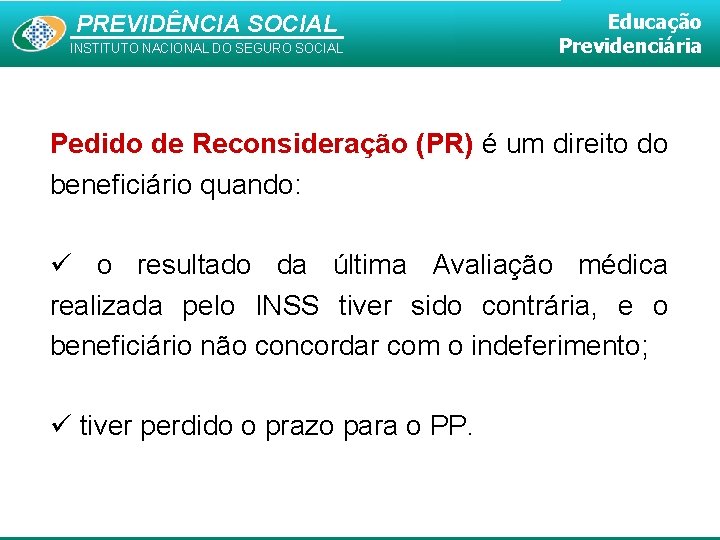 PREVIDÊNCIA SOCIAL
INSTITUTO NACIONAL DO SEGURO SOCIAL

Educação
Previdenciária

Pedido de Reconsideração (PR) é um direito do beneficiário quando:

✓ o resultado da última Avaliação médica realizada pelo INSS tiver sido contrária, e o beneficiário não concordar com o indeferimento;

✓ tiver perdido o prazo para o PP.